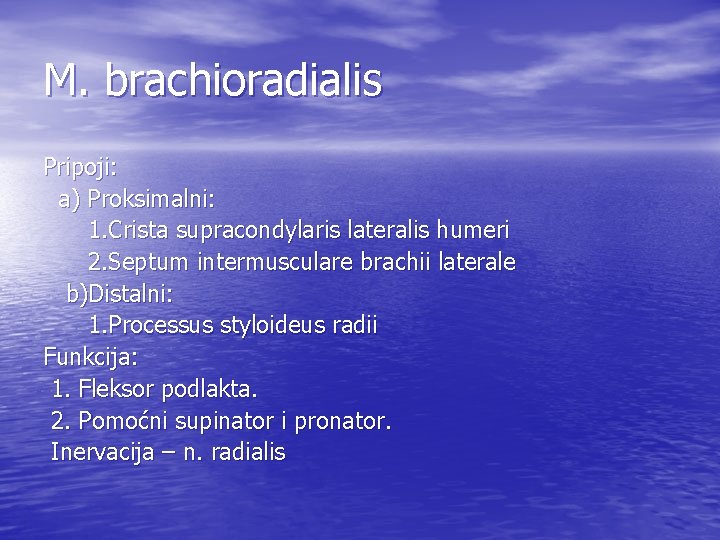 M. brachioradialis

Pripoji:
a) Proksimalni:
1.Crista supracondylaris lateralis humeri
2.Septum intermusculare brachii laterale
b)Distalni:
1.Processus styloideus radii
Funkcija:
1. Fleksor podlakta.
2. Pomoćni supinator i pronator.
Inervacija – n. radialis